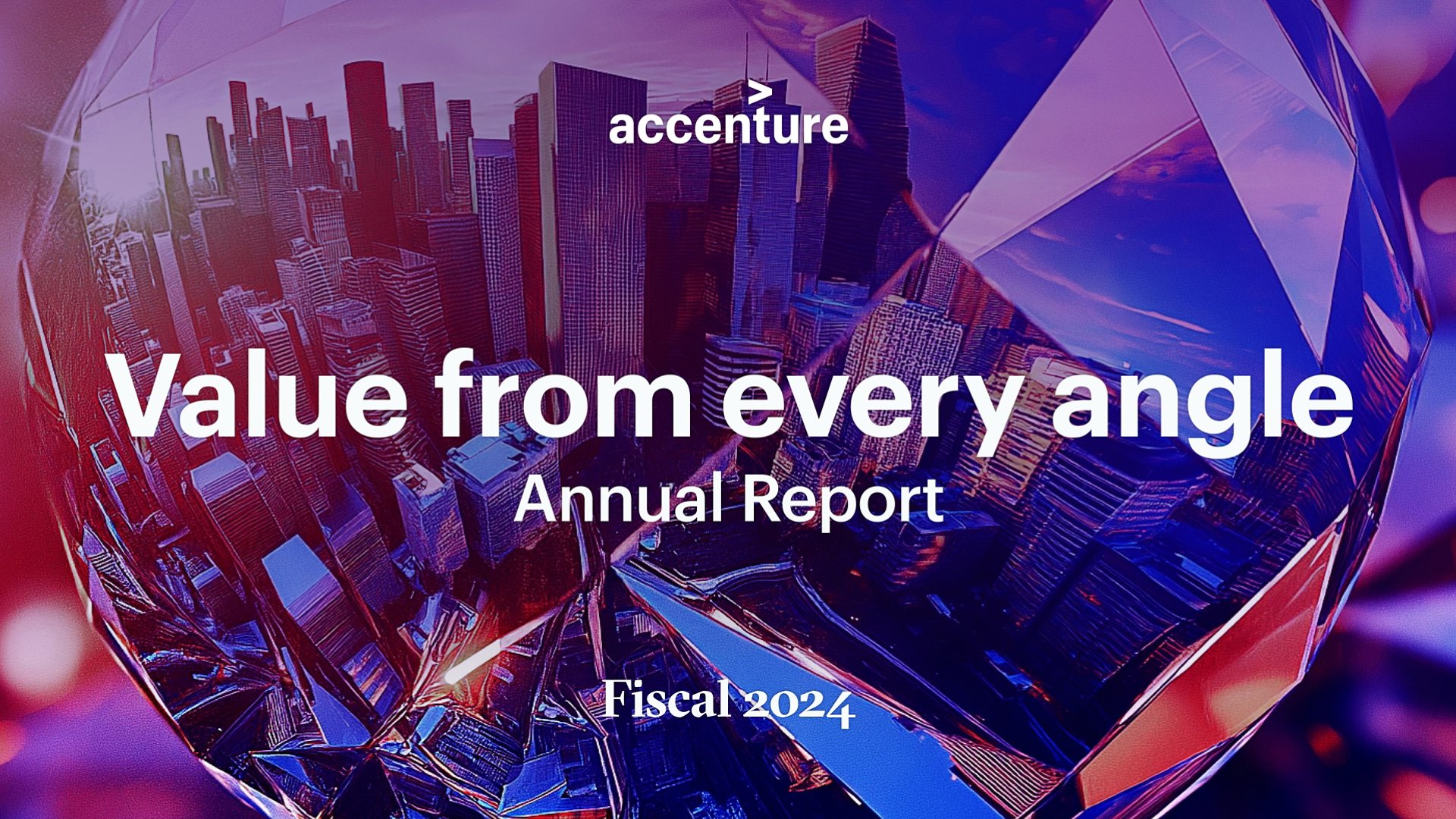 accenture

Value from every angle
Annual Report

Fiscal 2024